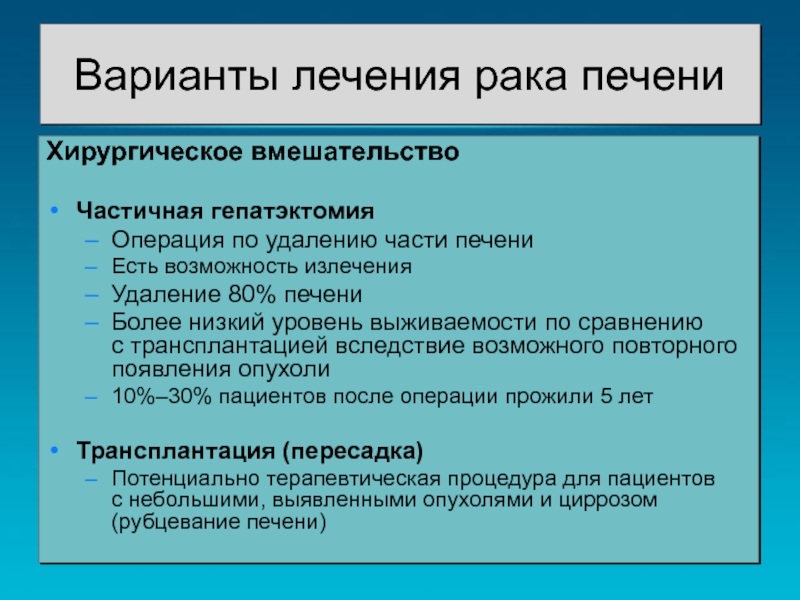 Варианты лечения рака печени

Хирургическое вмешательство

• Частичная гепатэктомия
– Операция по удалению части печени
– Есть возможность излечения
– Удаление 80% печени
– Более низкий уровень выживаемости по сравнению с трансплантацией вследствие возможного повторного появления опухоли
– 10%–30% пациентов после операции прожили 5 лет

• Трансплантация (пересадка)
– Потенциально терапевтическая процедура для пациентов с небольшими, выявленными опухолями и циррозом (рубцевание печени)